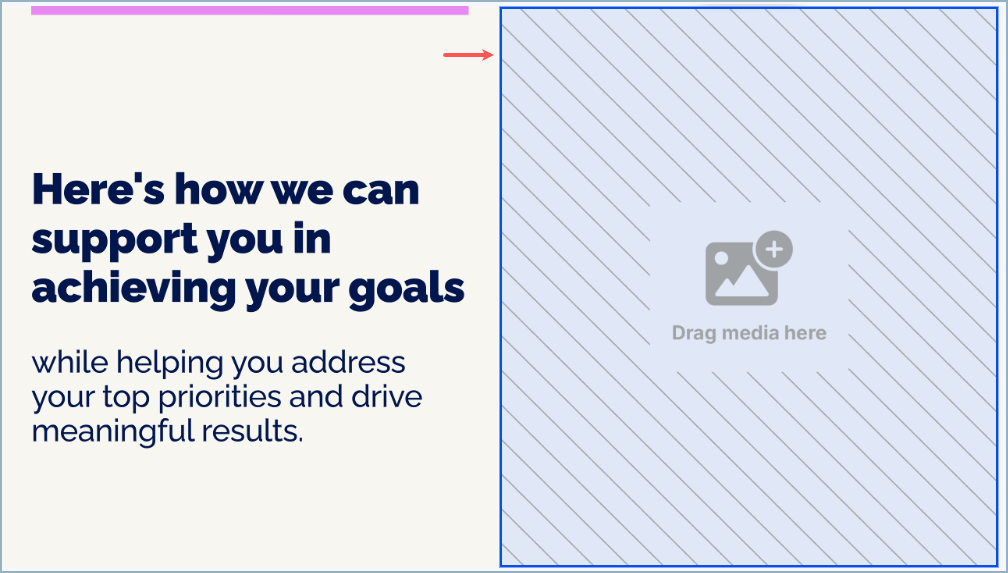 Here's how we can support you in achieving your goals

while helping you address your top priorities and drive meaningful results.

Drag media here